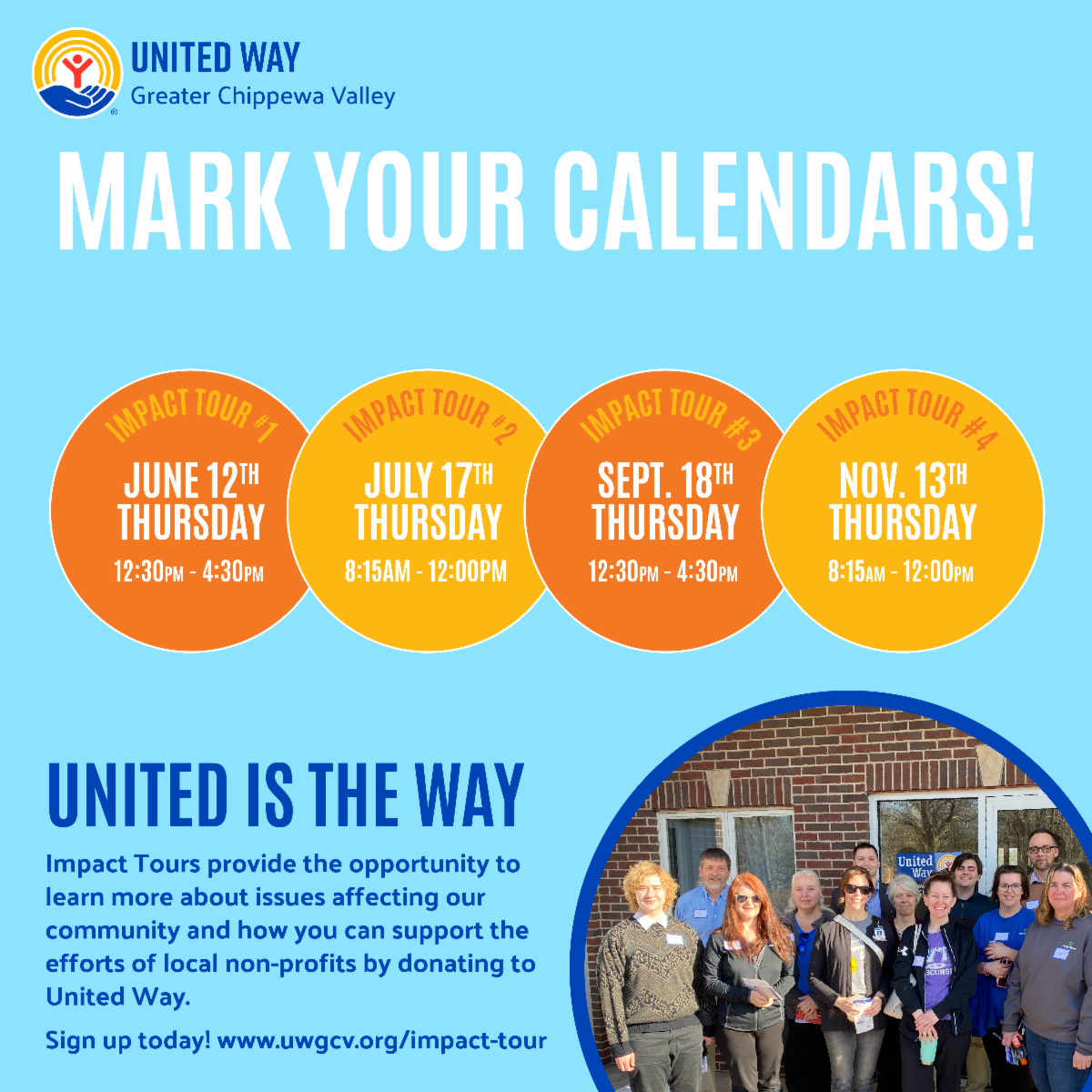 UNITED WAY
Greater Chippewa Valley

MARK YOUR CALENDARS!

IMPACT TOUR #1
JUNE 12TH
THURSDAY
12:30PM - 4:30PM

IMPACT TOUR #2
JULY 17TH
THURSDAY
8:15AM - 12:00PM

IMPACT TOUR #3
SEPT. 18TH
THURSDAY
12:30PM - 4:30PM

IMPACT TOUR #4
NOV. 13TH
THURSDAY
8:15AM - 12:00PM

UNITED IS THE WAY

Impact Tours provide the opportunity to learn more about issues affecting our community and how you can support the efforts of local non-profits by donating to United Way.

Sign up today! www.uwgcv.org/impact-tour

United Way